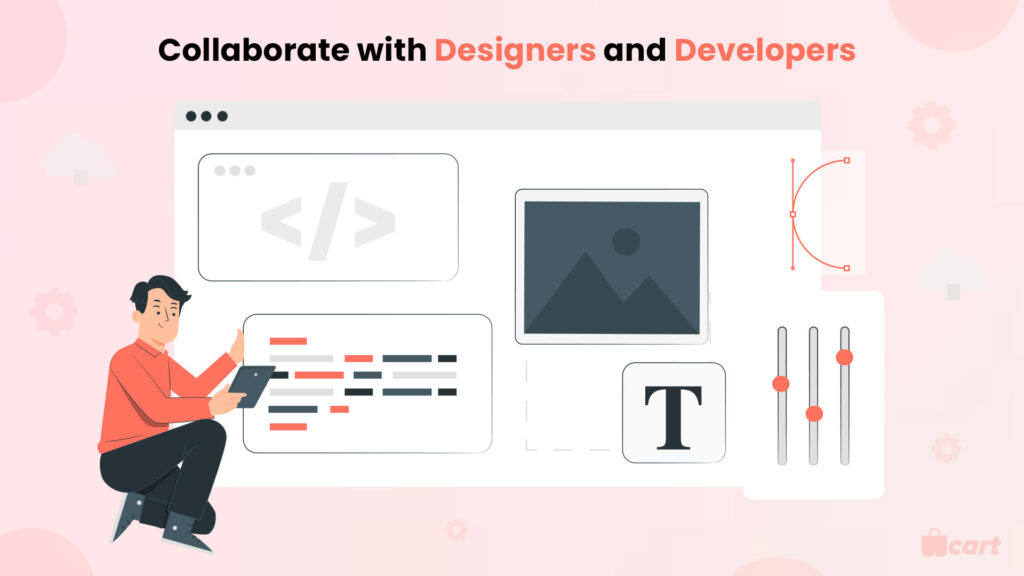 Collaborate with Designers and Developers

</>

T

cart